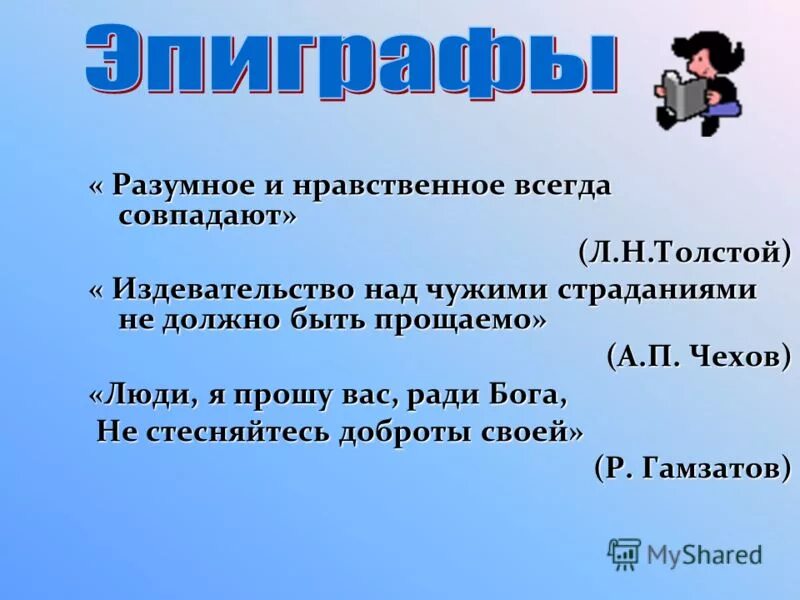 Эпиграфы

« Разумное и нравственное всегда совпадают»

(Л.Н.Толстой)

« Издевательство над чужими страданиями не должно быть прощаемо»

(А.П. Чехов)

«Люди, я прошу вас, ради Бога,
Не стесняйтесь доброты своей»

(Р. Гамзатов)

MyShared